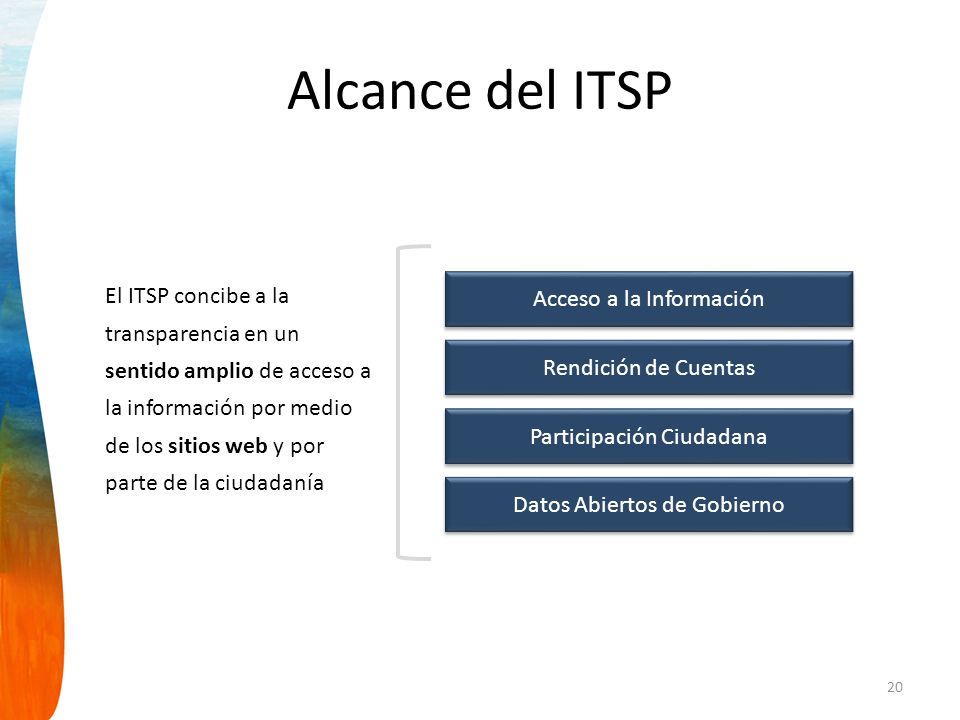 Alcance del ITSP

El ITSP concibe a la transparencia en un sentido amplio de acceso a la información por medio de los sitios web y por parte de la ciudadanía

Acceso a la Información

Rendición de Cuentas

Participación Ciudadana

Datos Abiertos de Gobierno

20